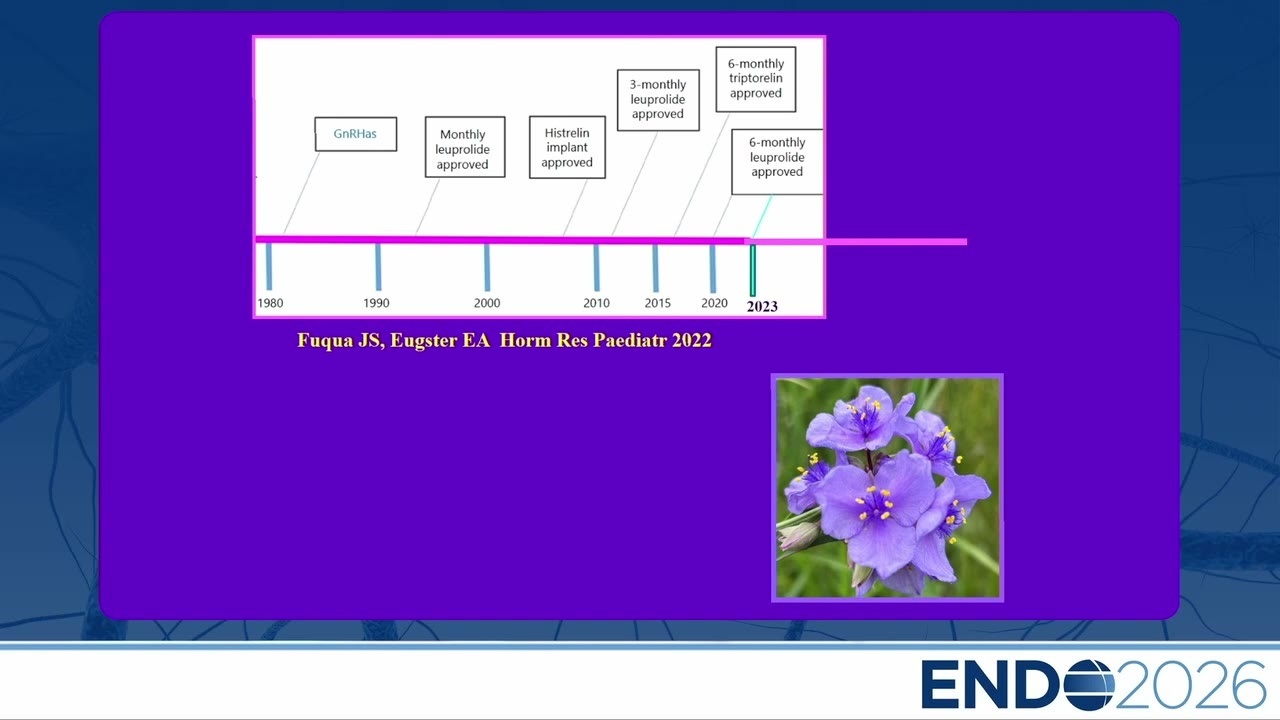 GnRHas

Monthly leuprolide approved

Histrelin implant approved

3-monthly leuprolide approved

6-monthly triptorelin approved

6-monthly leuprolide approved

1980 1990 2000 2010 2015 2020 2023

Fuqua JS, Eugster EA Horm Res Paediatr 2022

ENDO2026